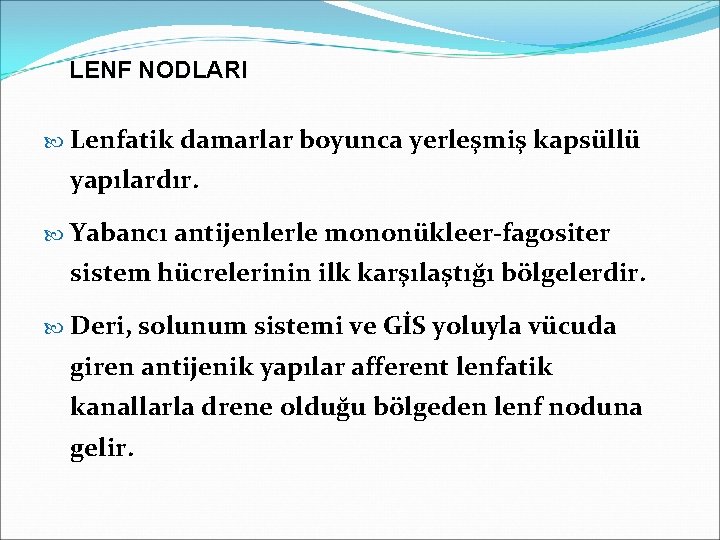 LENF NODLARI

Lenfatik damarlar boyunca yerleşmiş kapsüllü yapılardır.

Yabancı antijenlerle mononükleer-fagositer sistem hücrelerinin ilk karşılaştığı bölgelerdir.

Deri, solunum sistemi ve GİS yoluyla vücuda giren antijenik yapılar afferent lenfatik kanallarla drene olduğu bölgeden lenf noduna gelir.